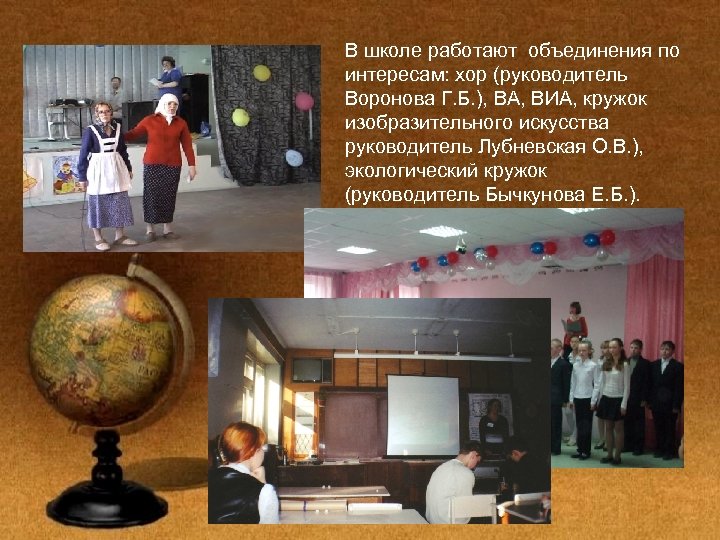 В школе работают  объединения по интересам: хор (руководитель Воронова Г.Б.), ВА, ВИА, кружок изобразительного искусства руководитель Лубневская О.В.), экологический кружок (руководитель Бычкунова Е.Б.).